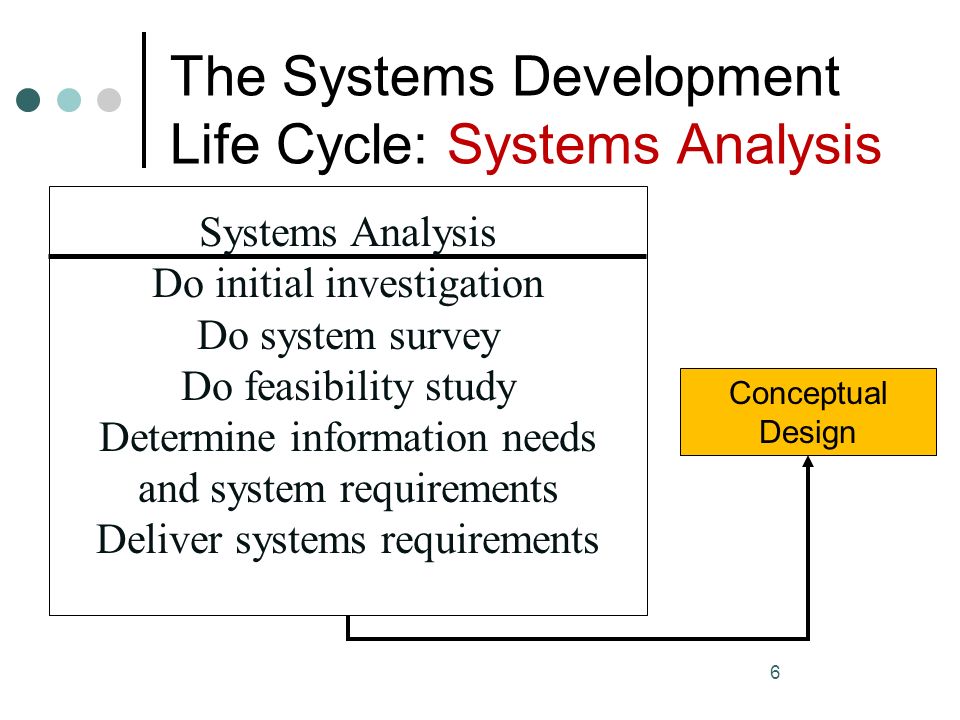 The Systems Development Life Cycle: Systems Analysis

Systems Analysis

Do initial investigation
Do system survey
Do feasibility study
Determine information needs and system requirements
Deliver systems requirements

Conceptual Design

6